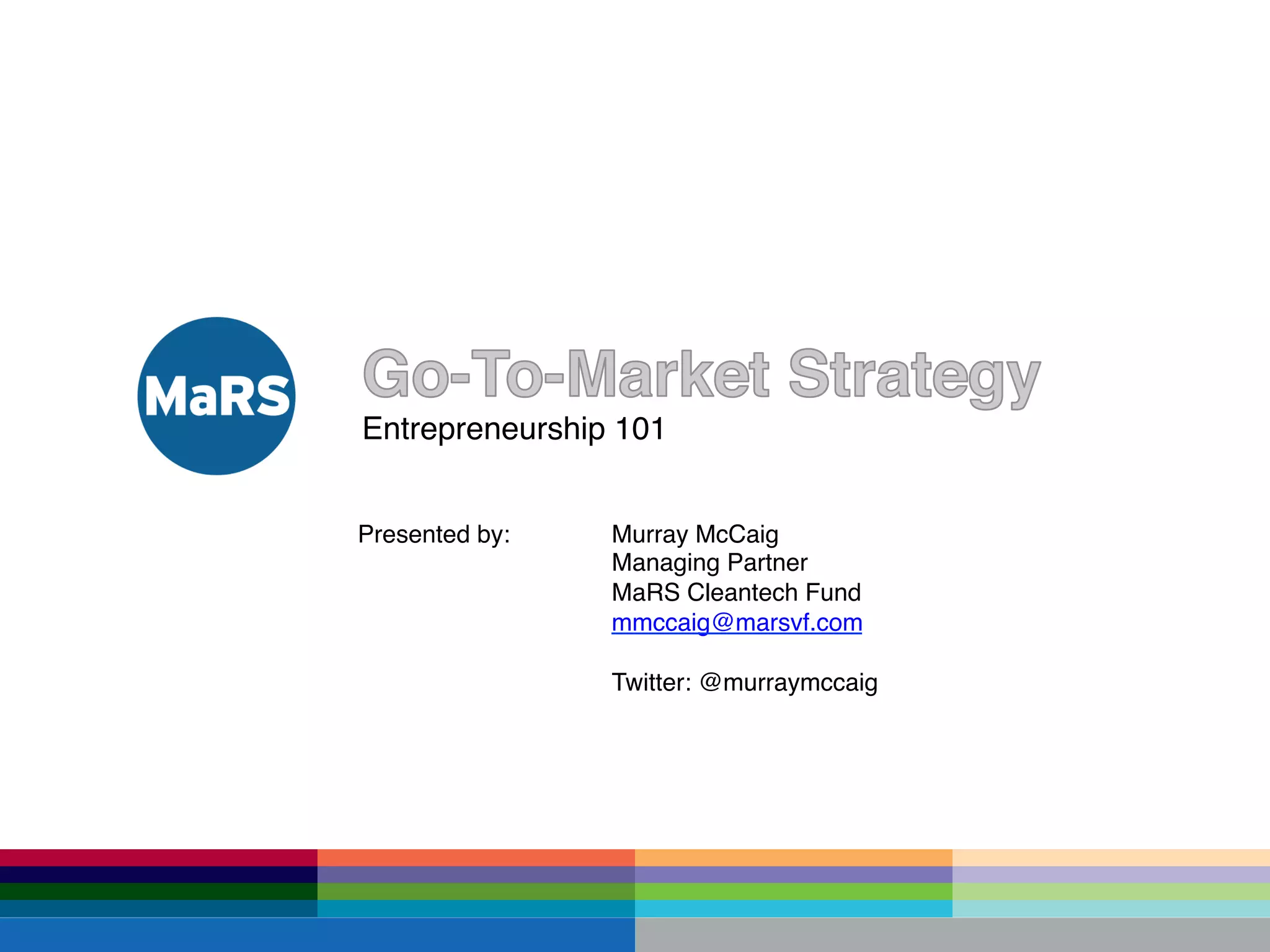 MaRS

Go-To-Market Strategy
Entrepreneurship 101

Presented by:

Murray McCaig
Managing Partner
MaRS Cleantech Fund
mmccaig@marsvf.com

Twitter: @murraymccaig